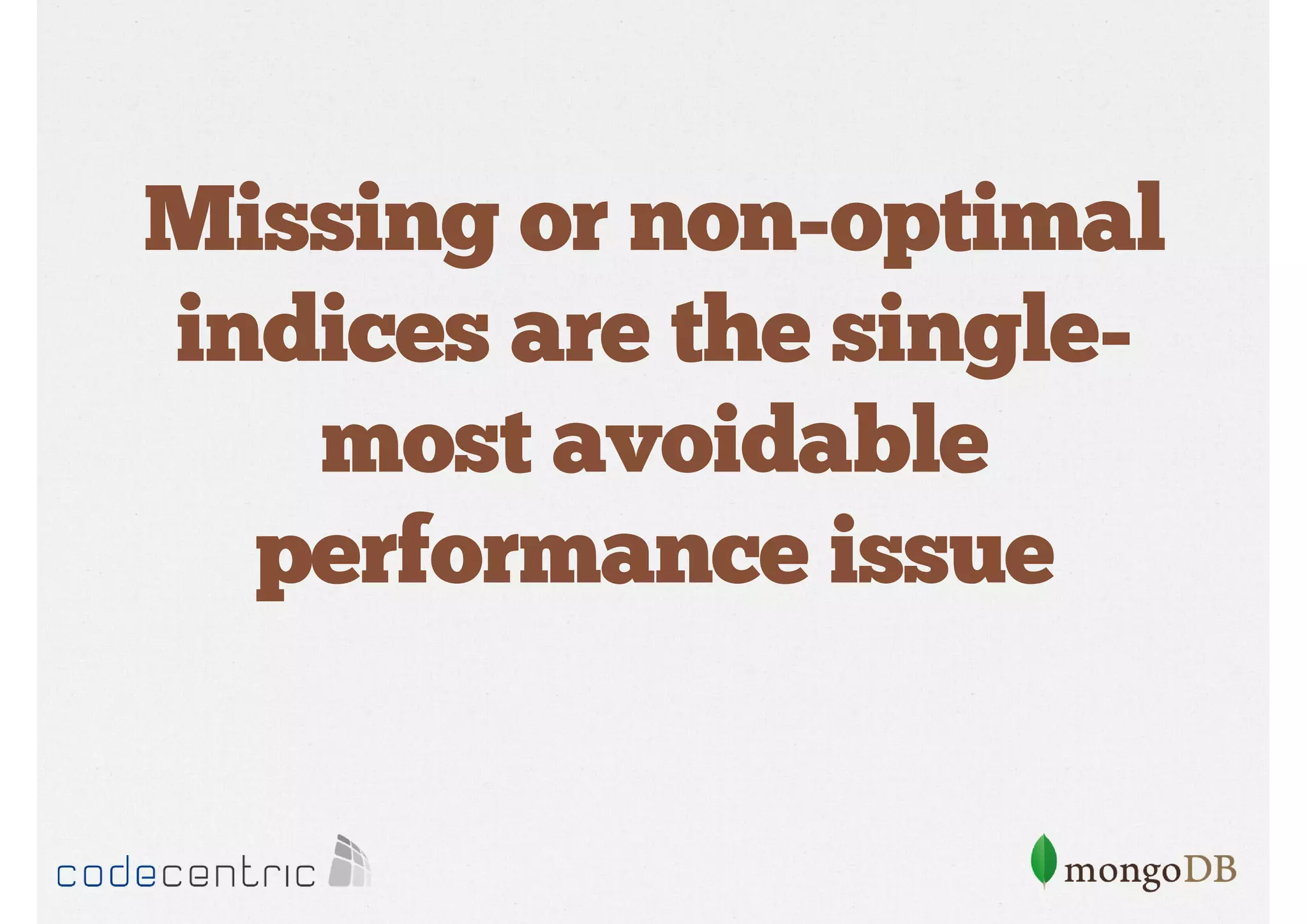 Missing or non-optimal indices are the single-most avoidable performance issue

codecentric

mongoDB